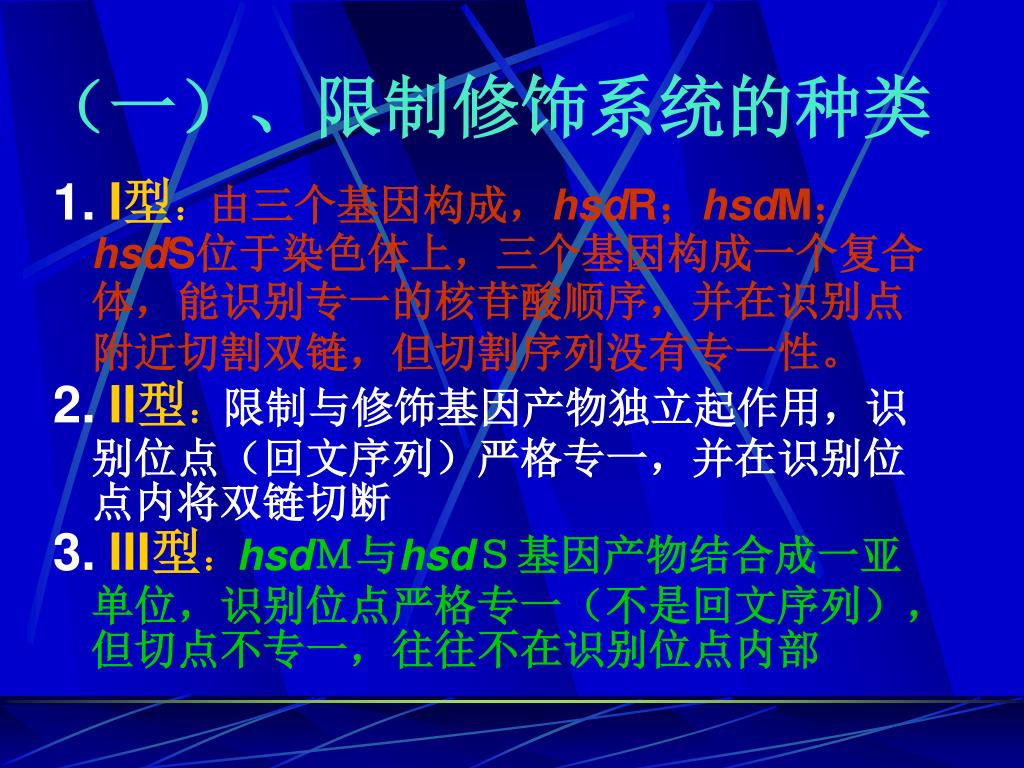 （一）、限制修饰系统的种类

1. I型：由三个基因构成，hsdR；hsdM；hsdS位于染色体上，三个基因构成一个复合体，能识别专一的核苷酸顺序，并在识别点附近切割双链，但切割序列没有专一性。

2. II型：限制与修饰基因产物独立起作用，识别位点（回文序列）严格专一，并在识别位点内将双链切断

3. III型：hsdM与hsdS基因产物结合成一亚单位，识别位点严格专一（不是回文序列），但切点不专一，往往不在识别位点内部